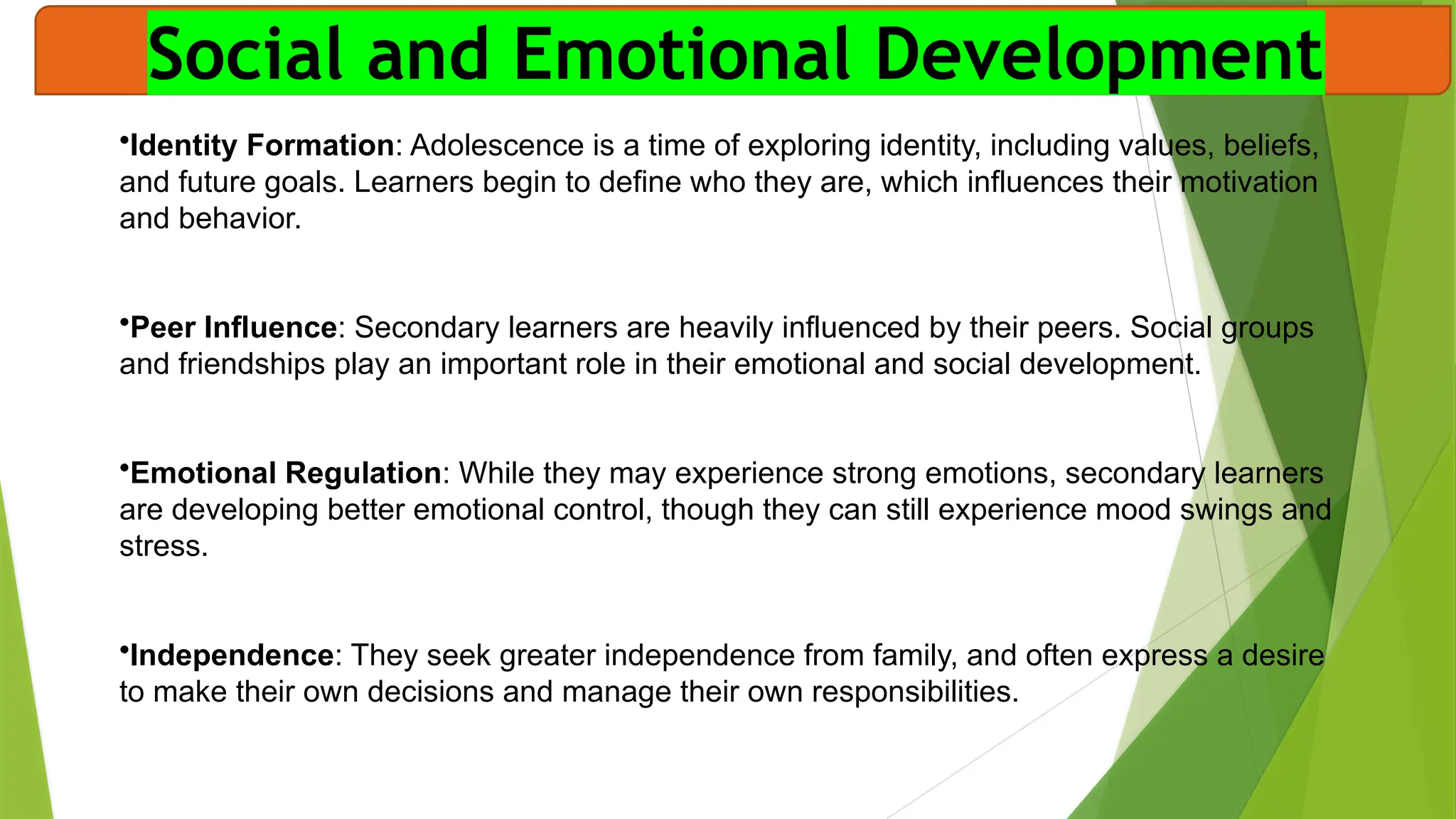 Social and Emotional Development

•Identity Formation: Adolescence is a time of exploring identity, including values, beliefs, and future goals. Learners begin to define who they are, which influences their motivation and behavior.

•Peer Influence: Secondary learners are heavily influenced by their peers. Social groups and friendships play an important role in their emotional and social development.

•Emotional Regulation: While they may experience strong emotions, secondary learners are developing better emotional control, though they can still experience mood swings and stress.

•Independence: They seek greater independence from family, and often express a desire to make their own decisions and manage their own responsibilities.